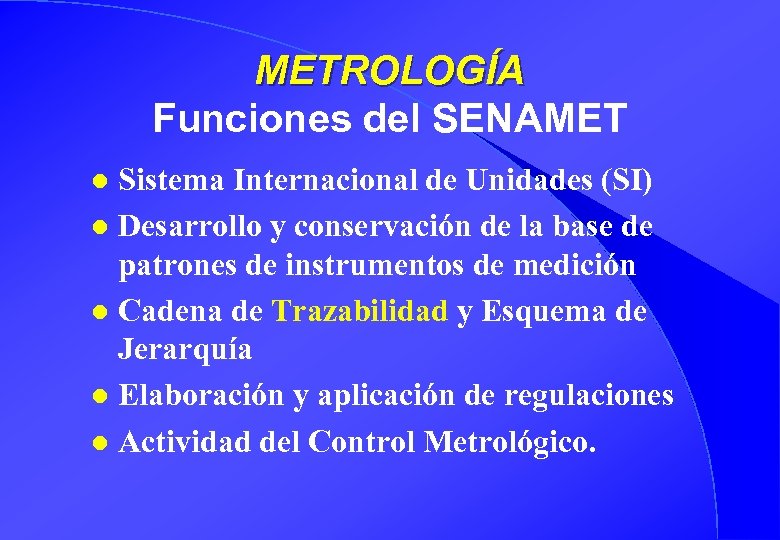 METROLOGÍA
Funciones del SENAMET

- Sistema Internacional de Unidades (SI)
- Desarrollo y conservación de la base de patrones de instrumentos de medición
- Cadena de Trazabilidad y Esquema de Jerarquía
- Elaboración y aplicación de regulaciones
- Actividad del Control Metrológico.